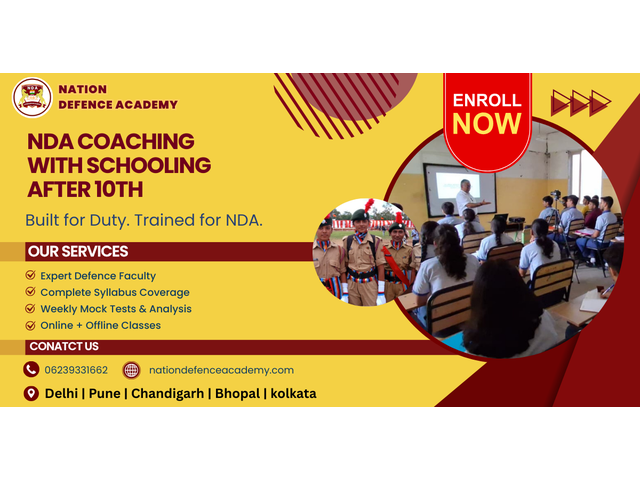 NATION DEFENCE ACADEMY

ENROLL NOW

NDA COACHING WITH SCHOOLING AFTER 10TH

Built for Duty. Trained for NDA.

OUR SERVICES

Expert Defence Faculty
Complete Syllabus Coverage
Weekly Mock Tests & Analysis
Online + Offline Classes

CONATCT US

06239331662
nationdefenceacademy.com

Delhi | Pune | Chandigarh | Bhopal | kolkata